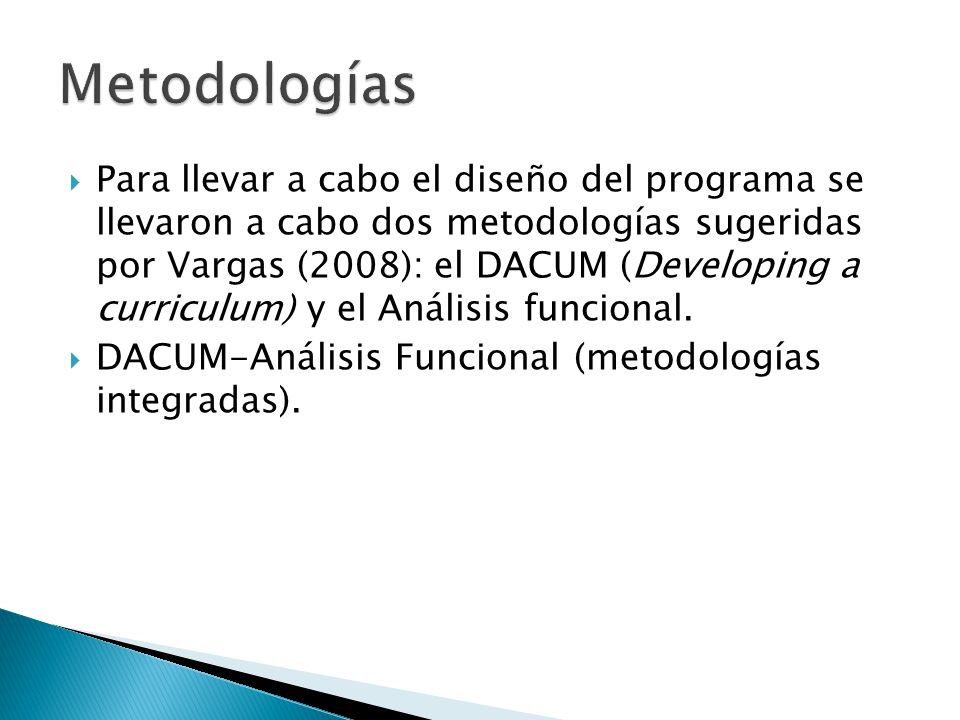 Metodologías

Para llevar a cabo el diseño del programa se llevaron a cabo dos metodologías sugeridas por Vargas (2008): el DACUM (Developing a curriculum) y el Análisis funcional.

DACUM-Análisis Funcional (metodologías integradas).